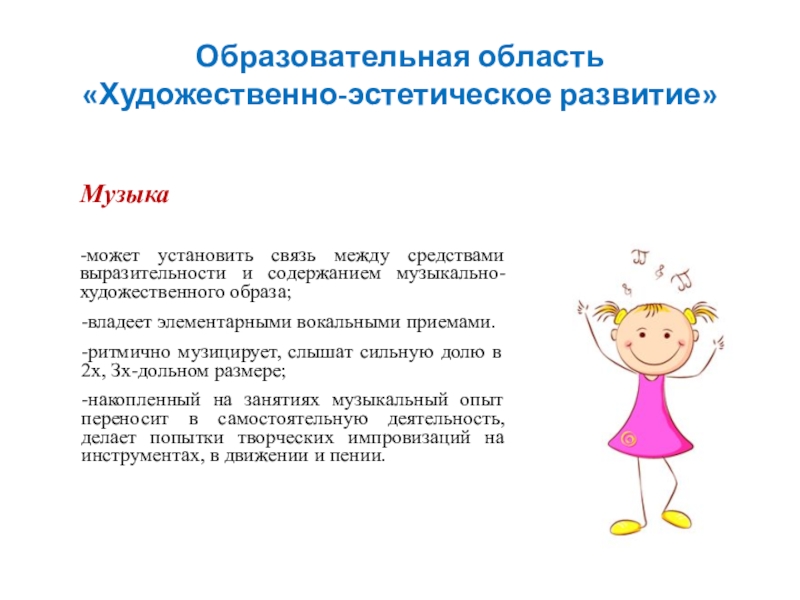 Образовательная область
«Художественно-эстетическое развитие»

Музыка

-может установить связь между средствами выразительности и содержанием музыкально-художественного образа;

-владеет элементарными вокальными приемами.

-ритмично музицирует, слышат сильную долю в 2х, 3х-дольном размере;

-накопленный на занятиях музыкальный опыт переносит в самостоятельную деятельность, делает попытки творческих импровизаций на инструментах, в движении и пении.